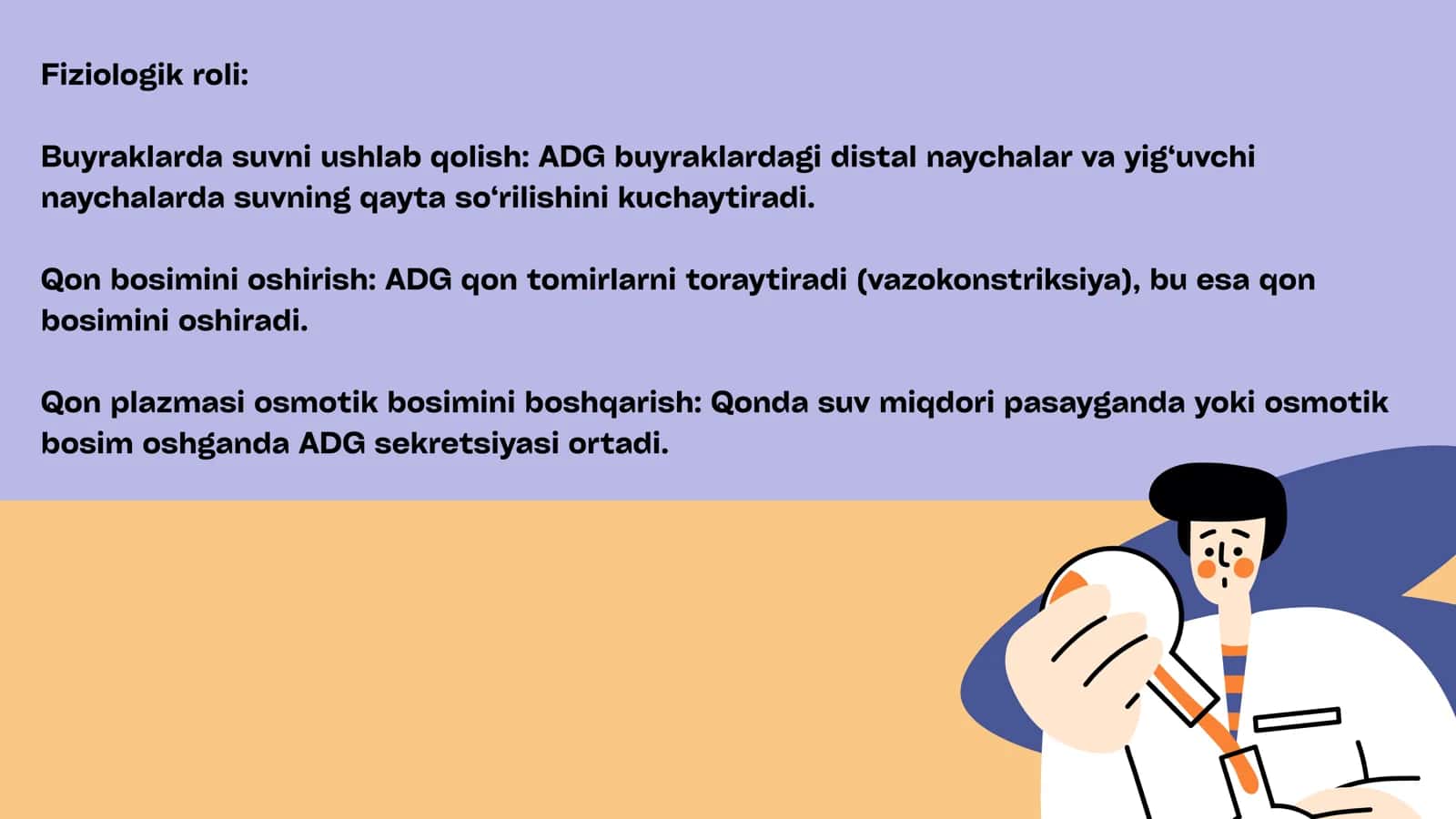 Fiziologik roli:

Buyraklarda suvni ushlab qolish: ADG buyraklardagi distal naychalar va yig‘uvchi naychalarda suvning qayta so‘rilishini kuchaytiradi.

Qon bosimini oshirish: ADG qon tomirlarni toraytiradi (vazokonstriksiya), bu esa qon bosimini oshiradi.

Qon plazmasi osmotik bosimini boshqarish: Qonda suv miqdori pasayganda yoki osmotik bosim oshganda ADG sekretsiyasi ortadi.